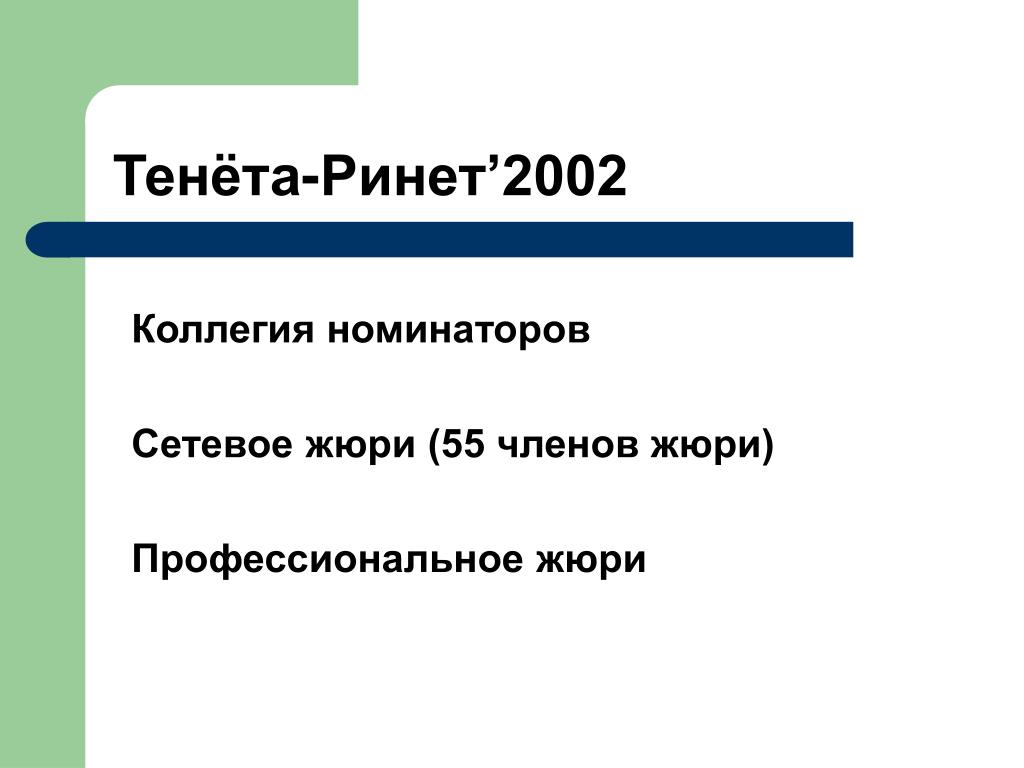 Тенёта-Ринет’2002

Коллегия номинаторов

Сетевое жюри (55 членов жюри)

Профессиональное жюри